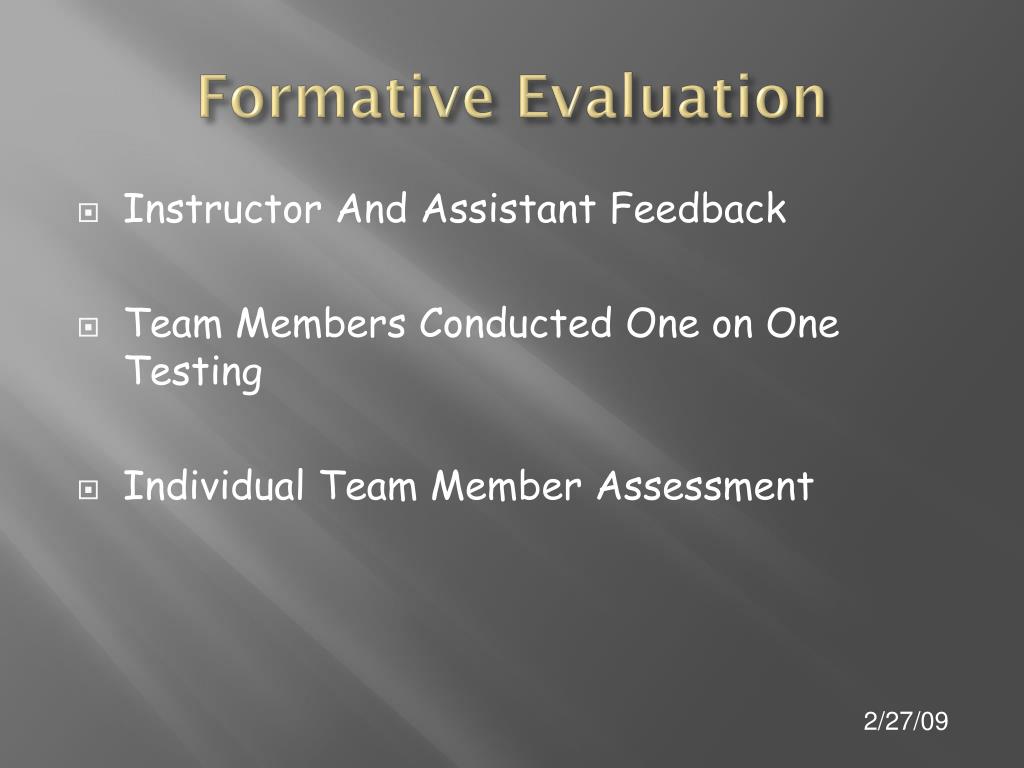 Formative Evaluation

Instructor And Assistant Feedback

Team Members Conducted One on One Testing

Individual Team Member Assessment

2/27/09